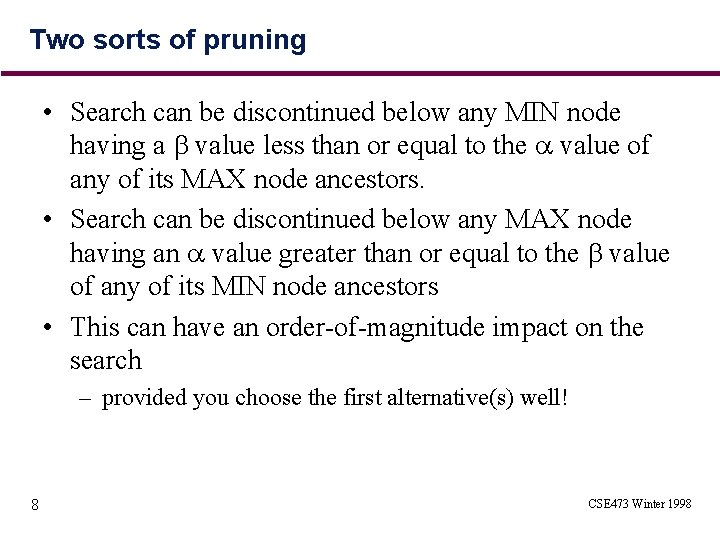 Two sorts of pruning

• Search can be discontinued below any MIN node having a $\beta$ value less than or equal to the $\alpha$ value of any of its MAX node ancestors.

• Search can be discontinued below any MAX node having an $\alpha$ value greater than or equal to the $\beta$ value of any of its MIN node ancestors

• This can have an order-of-magnitude impact on the search

– provided you choose the first alternative(s) well!

8

CSE473 Winter 1998